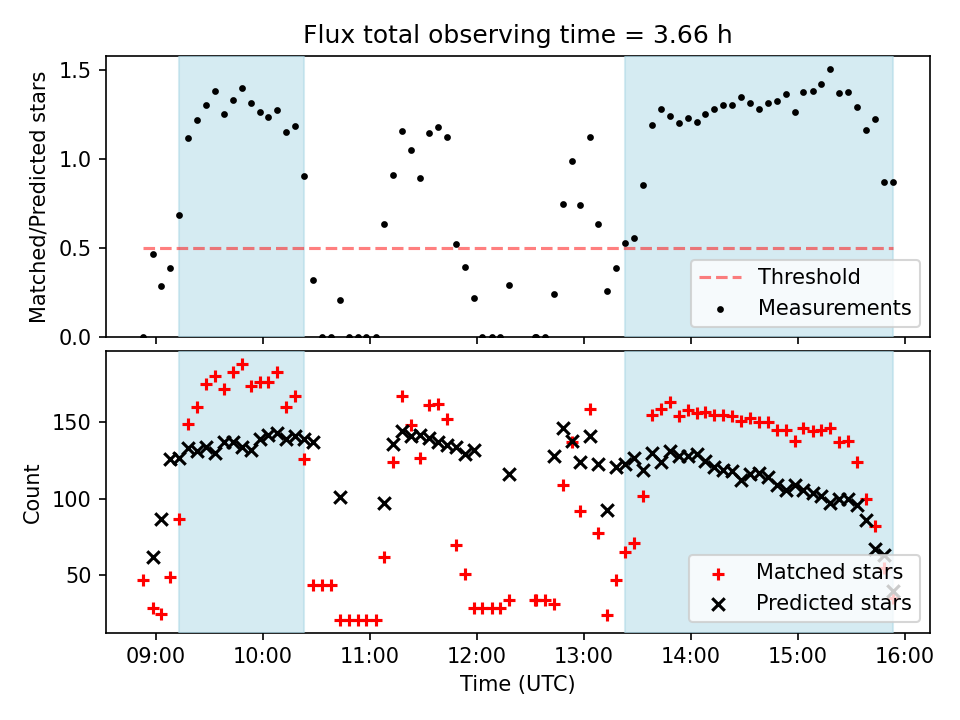 Flux total observing time = 3.66 h

Matched/Predicted stars

1.5
1.0
0.5
0.0

Threshold
Measurements

Count

150
100
50

Matched stars
Predicted stars

09:00 10:00 11:00 12:00 13:00 14:00 15:00 16:00

Time (UTC)